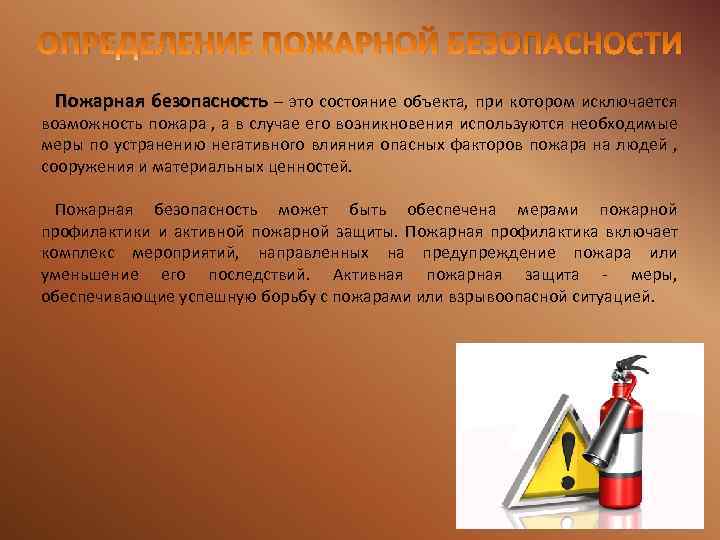 ОПРЕДЕЛЕНИЕ ПОЖАРНОЙ БЕЗОПАСНОСТИ

Пожарная безопасность – это состояние объекта, при котором исключается возможность пожара , а в случае его возникновения используются необходимые меры по устранению негативного влияния опасных факторов пожара на людей , сооружения и материальных ценностей.

Пожарная безопасность может быть обеспечена мерами пожарной профилактики и активной пожарной защиты. Пожарная профилактика включает комплекс мероприятий, направленных на предупреждение пожара или уменьшение его последствий. Активная пожарная защита - меры, обеспечивающие успешную борьбу с пожарами или взрывоопасной ситуацией.